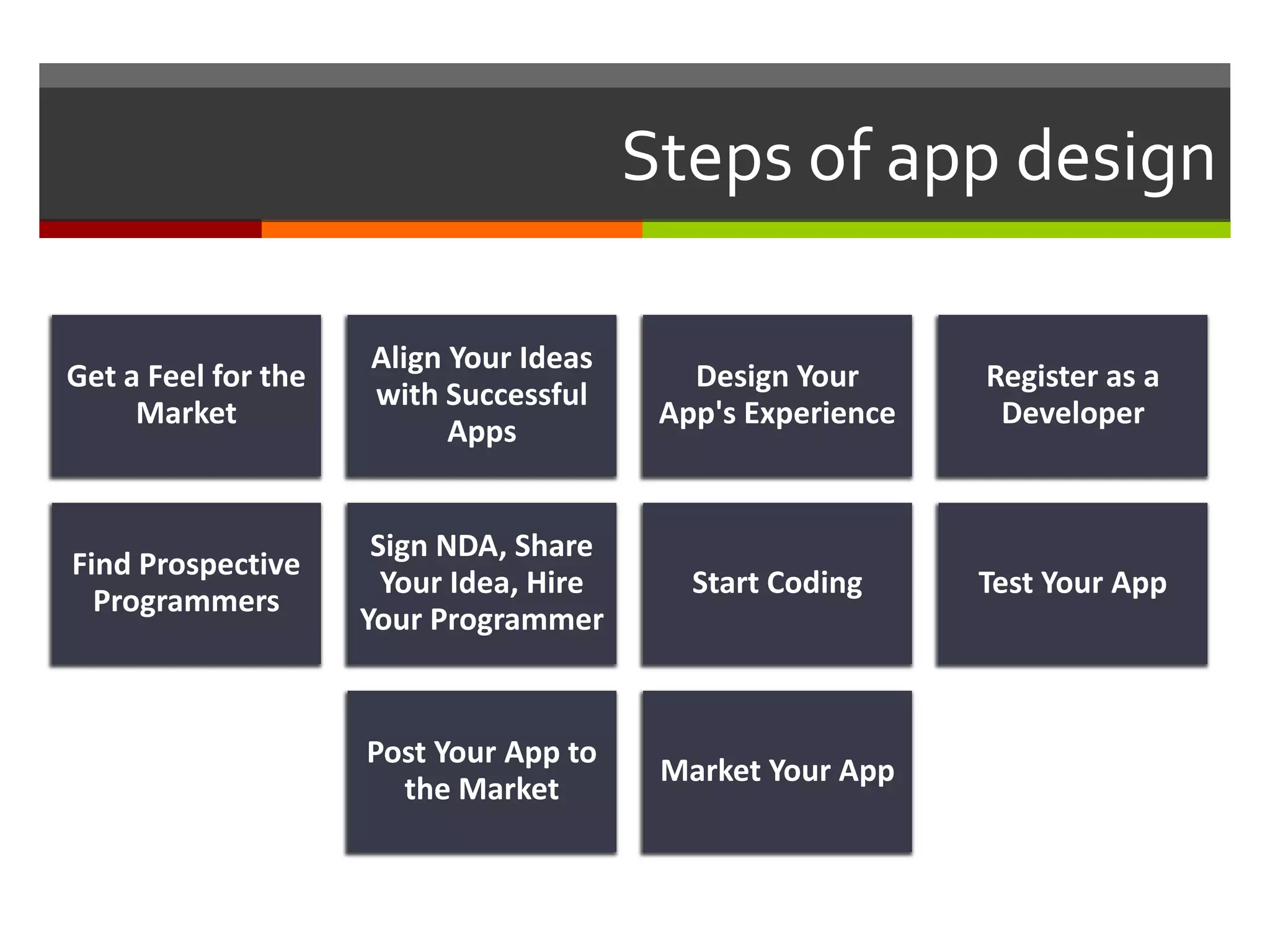 Steps of app design

Get a Feel for the Market

Align Your Ideas with Successful Apps

Design Your App's Experience

Register as a Developer

Find Prospective Programmers

Sign NDA, Share Your Idea, Hire Your Programmer

Start Coding

Test Your App

Post Your App to the Market

Market Your App